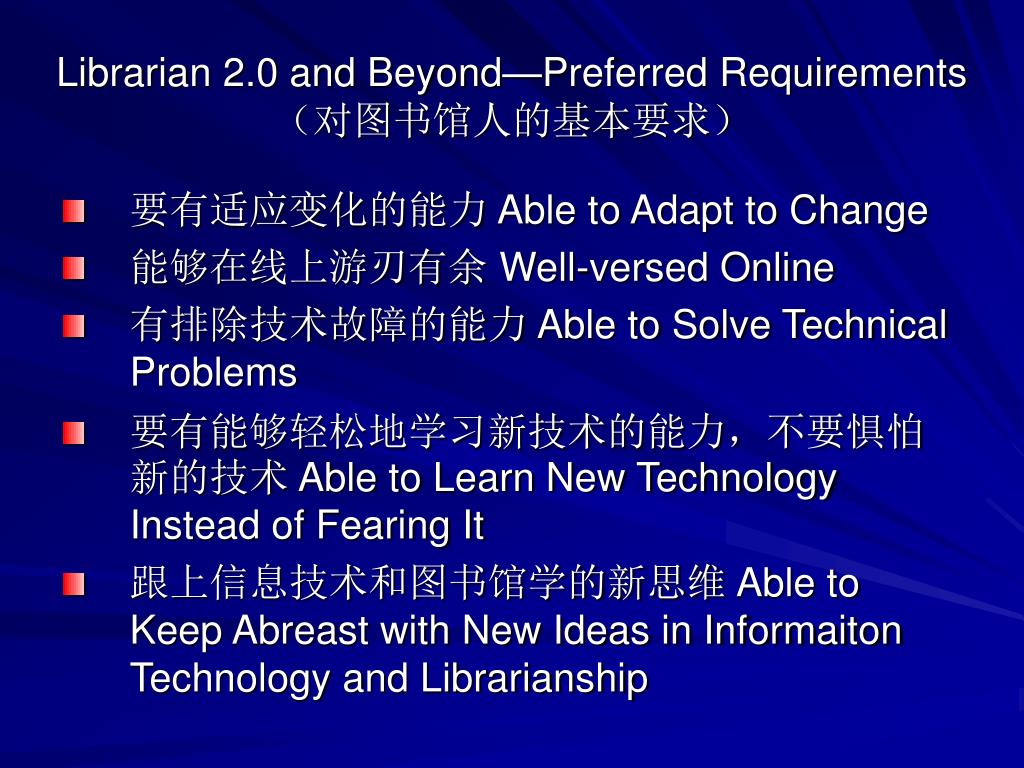 Librarian 2.0 and Beyond—Preferred Requirements
（对图书馆人的基本要求）

要有适应变化的能力 Able to Adapt to Change

能够在线上游刃有余 Well-versed Online

有排除技术故障的能力 Able to Solve Technical Problems

要有能够轻松地学习新技术的能力，不要惧怕新的技术 Able to Learn New Technology Instead of Fearing It

跟上信息技术和图书馆学的新思维 Able to Keep Abreast with New Ideas in Informaiton Technology and Librarianship